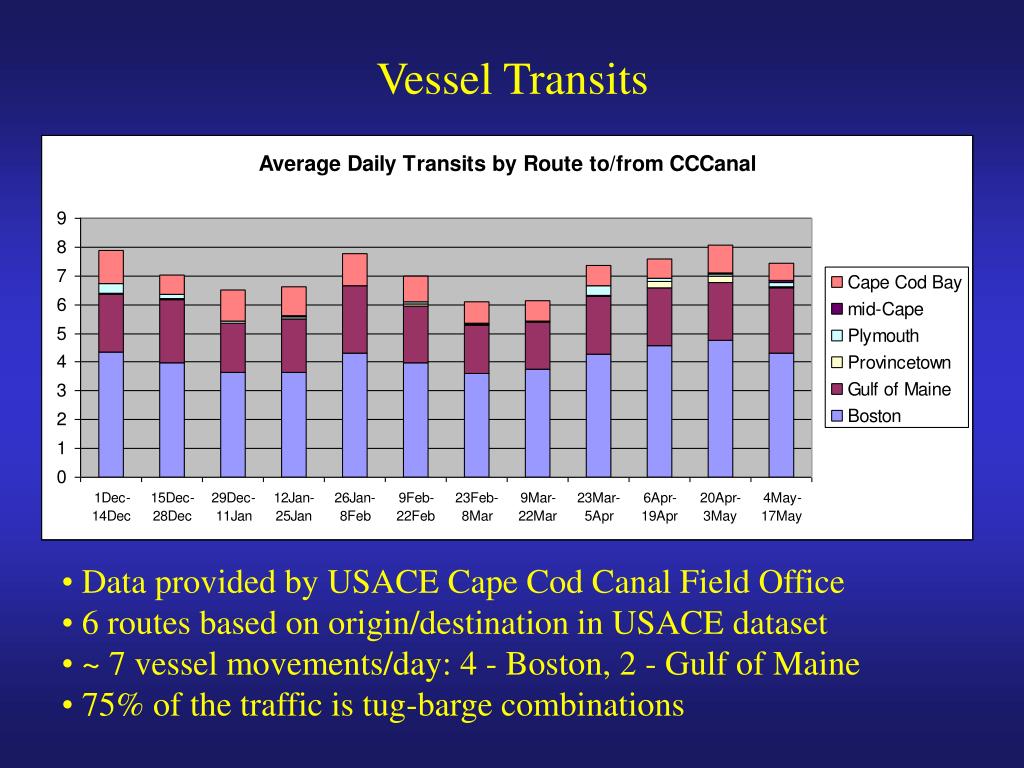 Vessel Transits

Average Daily Transits by Route to/from CCCanal

9
8
7
6
5
4
3
2
1
0

1Dec-14Dec
15Dec-28Dec
29Dec-11Jan
12Jan-25Jan
26Jan-8Feb
9Feb-22Feb
23Feb-8Mar
9Mar-22Mar
23Mar-5Apr
6Apr-19Apr
20Apr-3May
4May-17May

Cape Cod Bay
mid-Cape
Plymouth
Provincetown
Gulf of Maine
Boston

• Data provided by USACE Cape Cod Canal Field Office
• 6 routes based on origin/destination in USACE dataset
• ~ 7 vessel movements/day: 4 - Boston, 2 - Gulf of Maine
• 75% of the traffic is tug-barge combinations